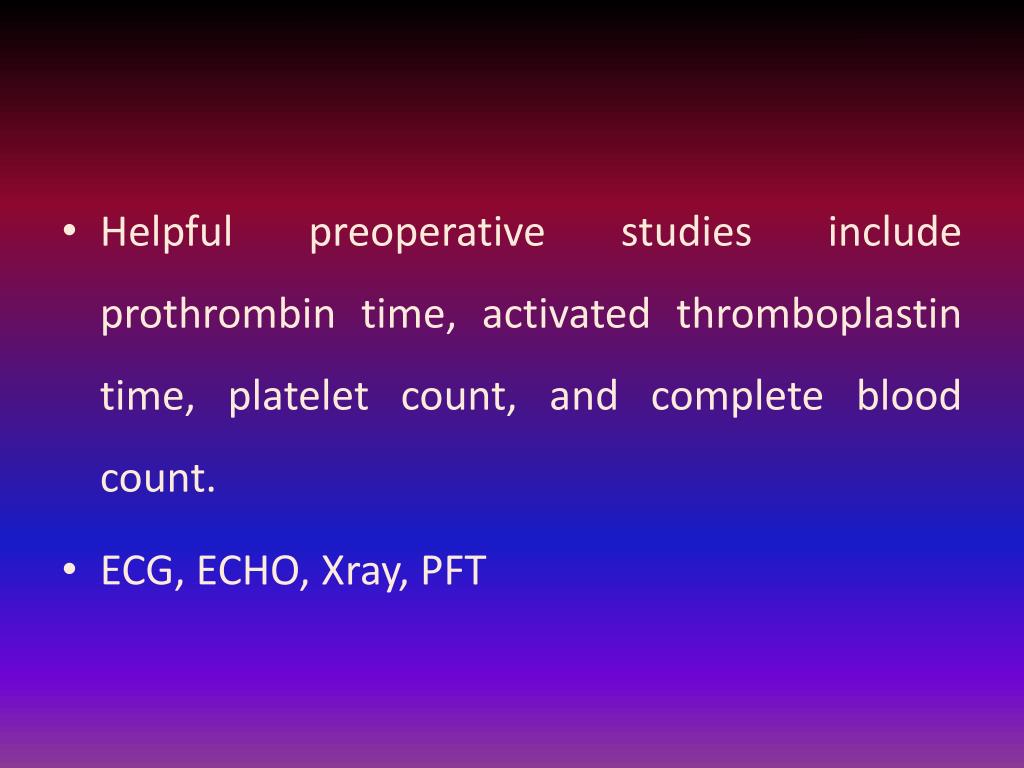 • Helpful preoperative studies include prothrombin time, activated thromboplastin time, platelet count, and complete blood count.

• ECG, ECHO, Xray, PFT